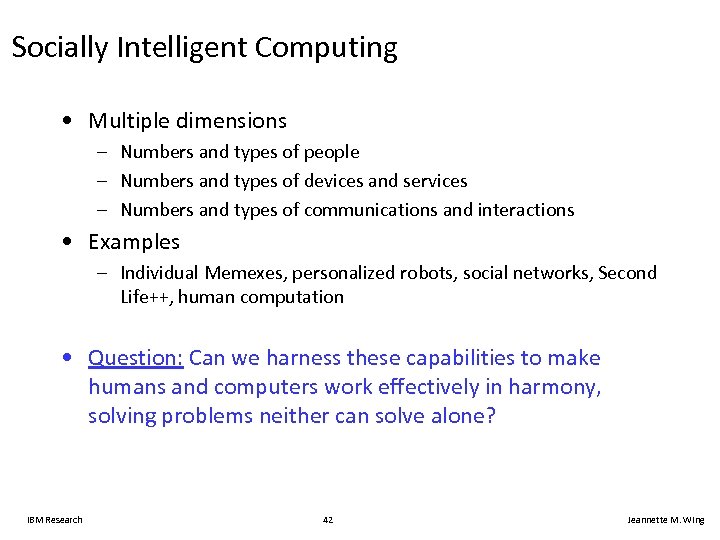 Socially Intelligent Computing

• Multiple dimensions
– Numbers and types of people
– Numbers and types of devices and services
– Numbers and types of communications and interactions
• Examples
– Individual Memexes, personalized robots, social networks, Second Life++, human computation

• Question: Can we harness these capabilities to make humans and computers work effectively in harmony, solving problems neither can solve alone?

IBM Research 42 Jeannette M. Wing